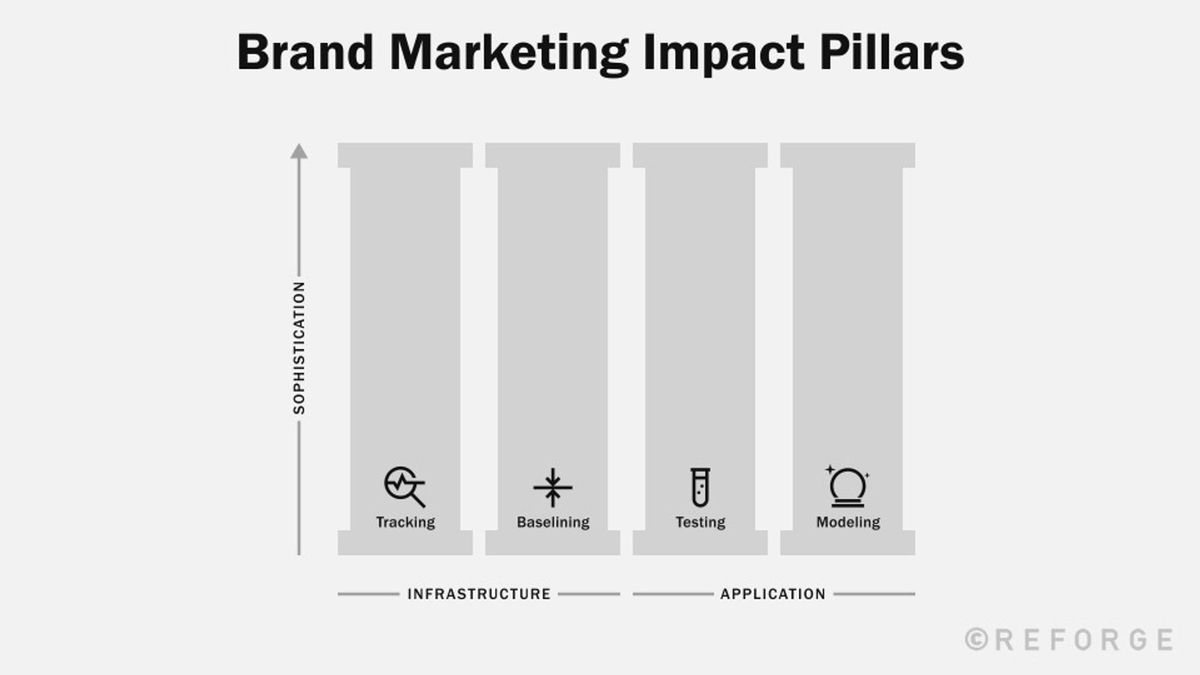 Brand Marketing Impact Pillars

SOPHISTICATION

Tracking

Baselining

Testing

Modeling

INFRASTRUCTURE

APPLICATION

©REFORGE